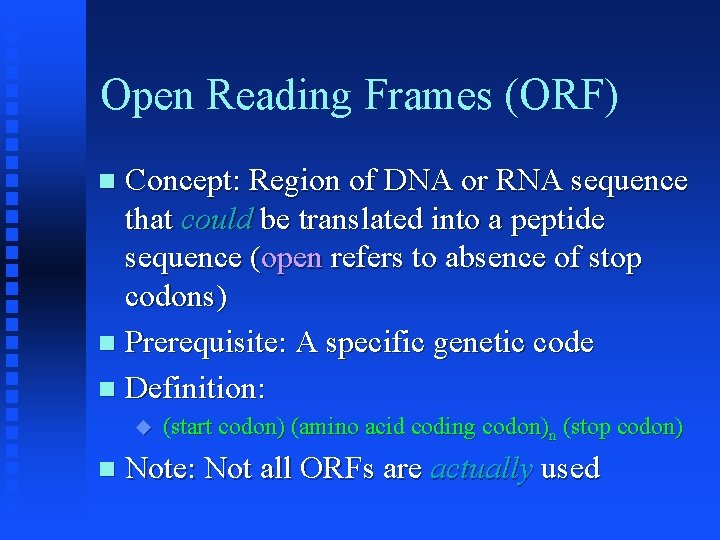 Open Reading Frames (ORF)

Concept: Region of DNA or RNA sequence that could be translated into a peptide sequence (open refers to absence of stop codons)

Prerequisite: A specific genetic code

Definition:

(start codon) (amino acid coding codon)$_n$ (stop codon)

Note: Not all ORFs are actually used